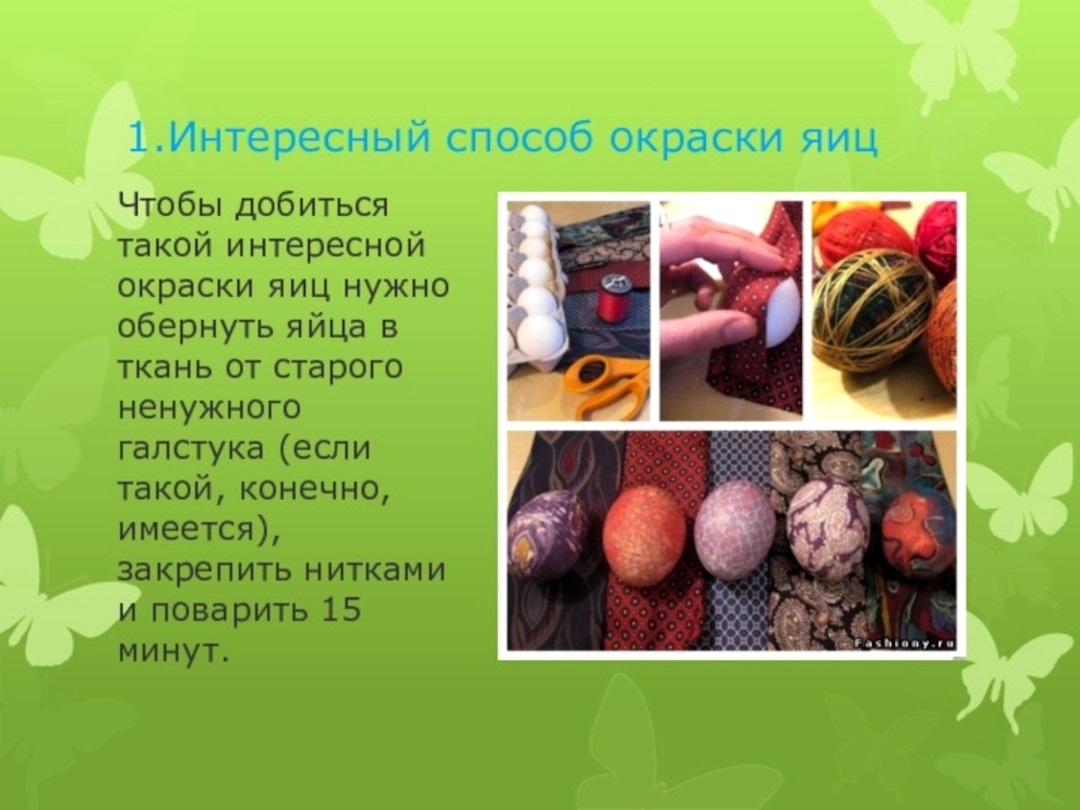 1.Интересный способ окраски яиц

Чтобы добиться такой интересной окраски яиц нужно обернуть яйца в ткань от старого ненужного галстука (если такой, конечно, имеется), закрепить нитками и поварить 15 минут.

Fashiony.ru